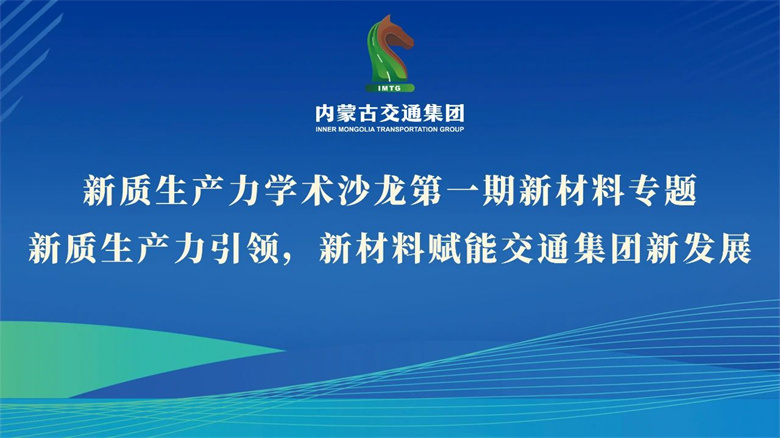 IMTG

内蒙古交通集团
INNER MONGOLIA TRANSPORTATION GROUP

新质生产力学术沙龙第一期新材料专题
新质生产力引领，新材料赋能交通集团新发展